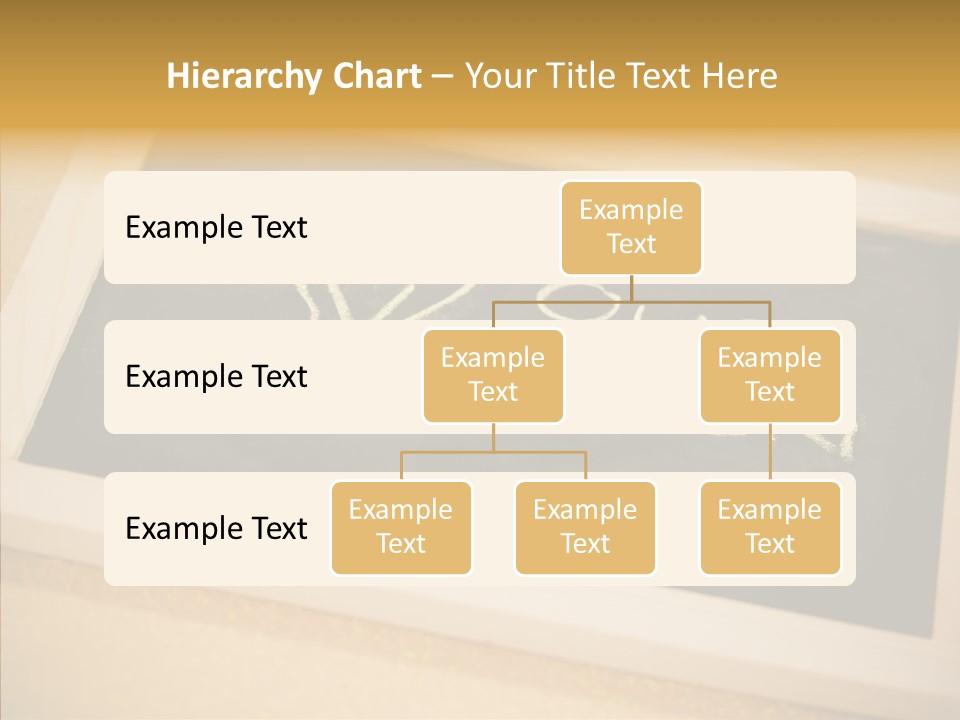 Hierarchy Chart – Your Title Text Here

Example Text

Example Text

Example Text

Example Text

Example Text

Example Text

Example Text

Example Text

Example Text